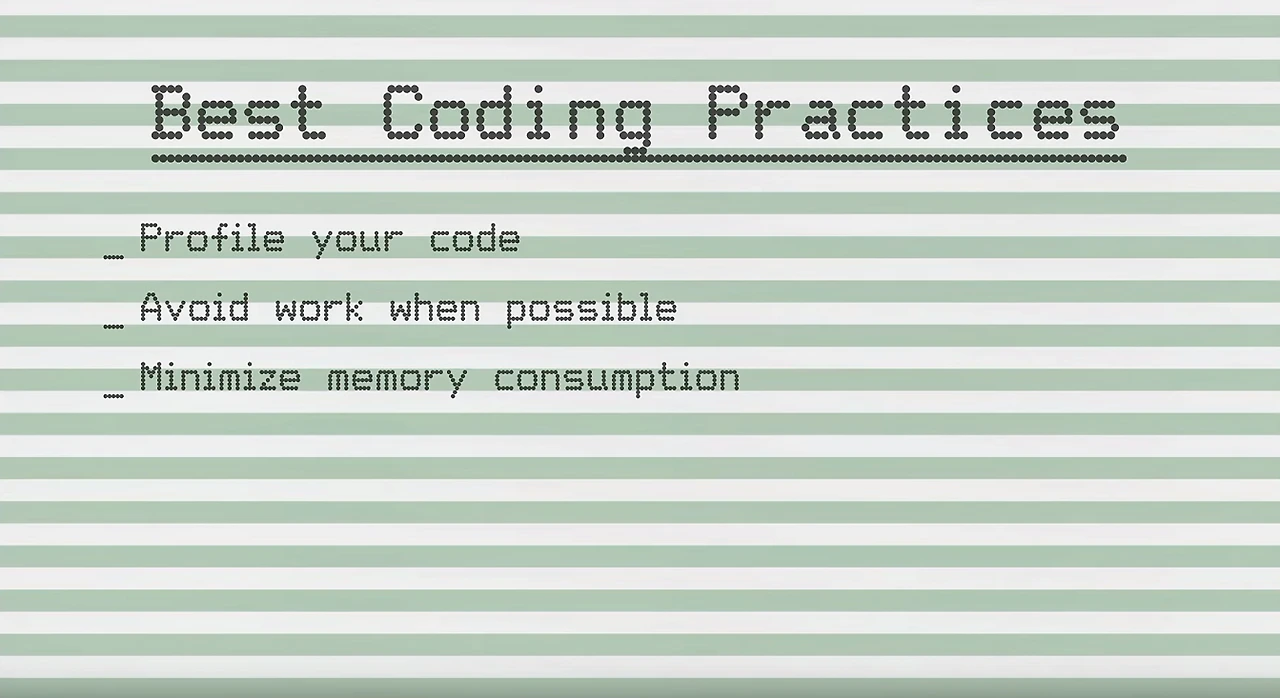 Best Coding Practices

_ Profile your code

_ Avoid work when possible

_ Minimize memory consumption